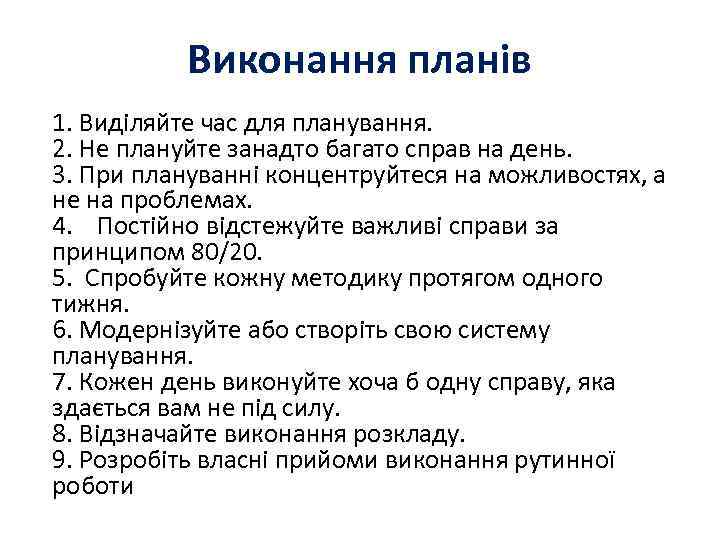 Виконання планів

1. Виділяйте час для планування.
2. Не плануйте занадто багато справ на день.
3. При плануванні концентруйтеся на можливостях, а не на проблемах.
4. Постійно відстежуйте важливі справи за принципом 80/20.
5. Спробуйте кожну методику протягом одного тижня.
6. Модернізуйте або створіть свою систему планування.
7. Кожен день виконуйте хоча б одну справу, яка здається вам не під силу.
8. Відзначайте виконання розкладу.
9. Розробіть власні прийоми виконання рутинної роботи